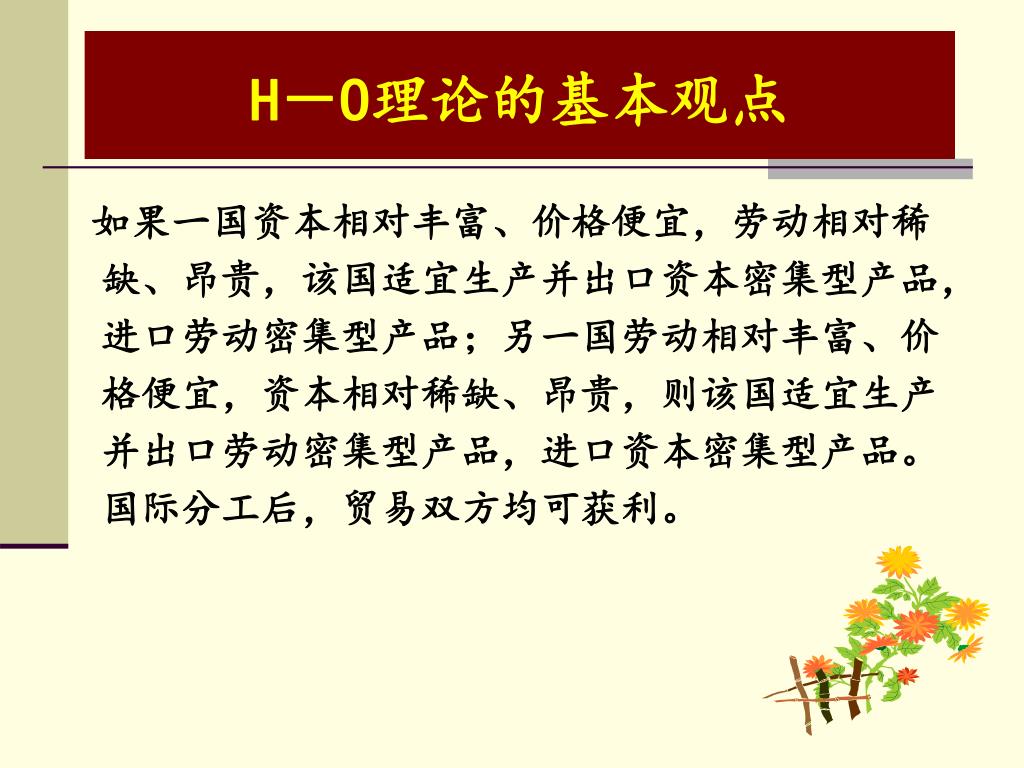 H—O理论的基本观点

如果一国资本相对丰富、价格便宜，劳动相对稀缺、昂贵，该国适宜生产并出口资本密集型产品，进口劳动密集型产品；另一国劳动相对丰富、价格便宜，资本相对稀缺、昂贵，则该国适宜生产并出口劳动密集型产品，进口资本密集型产品。国际分工后，贸易双方均可获利。